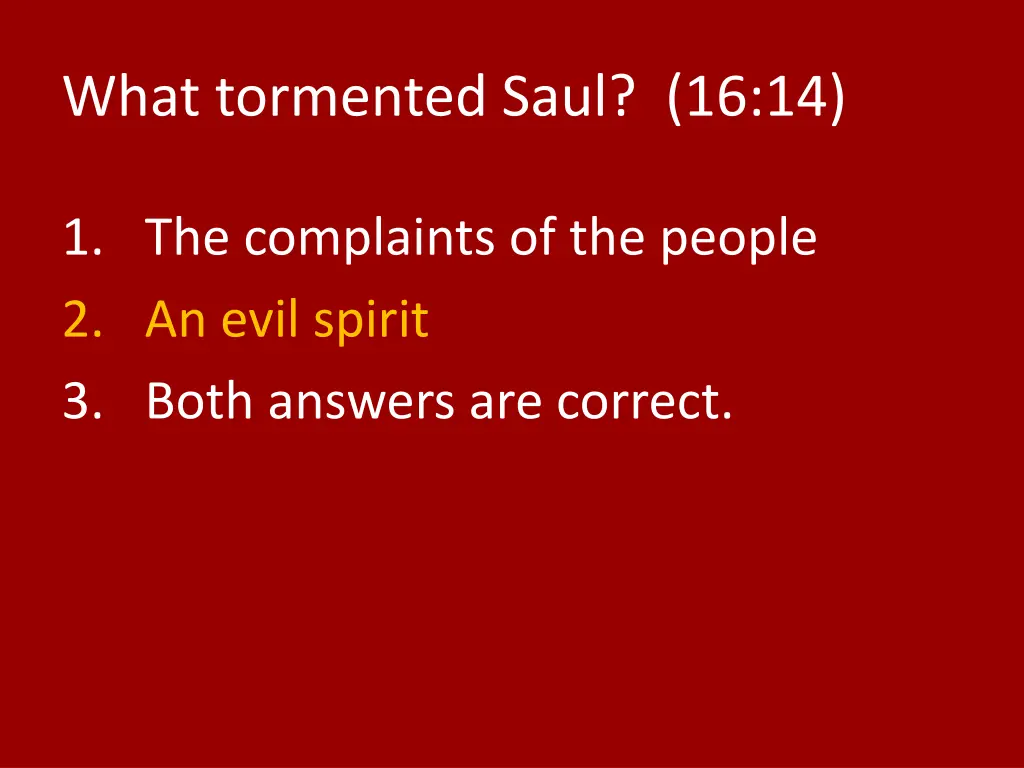 What tormented Saul? (16:14)

1. The complaints of the people
2. An evil spirit
3. Both answers are correct.